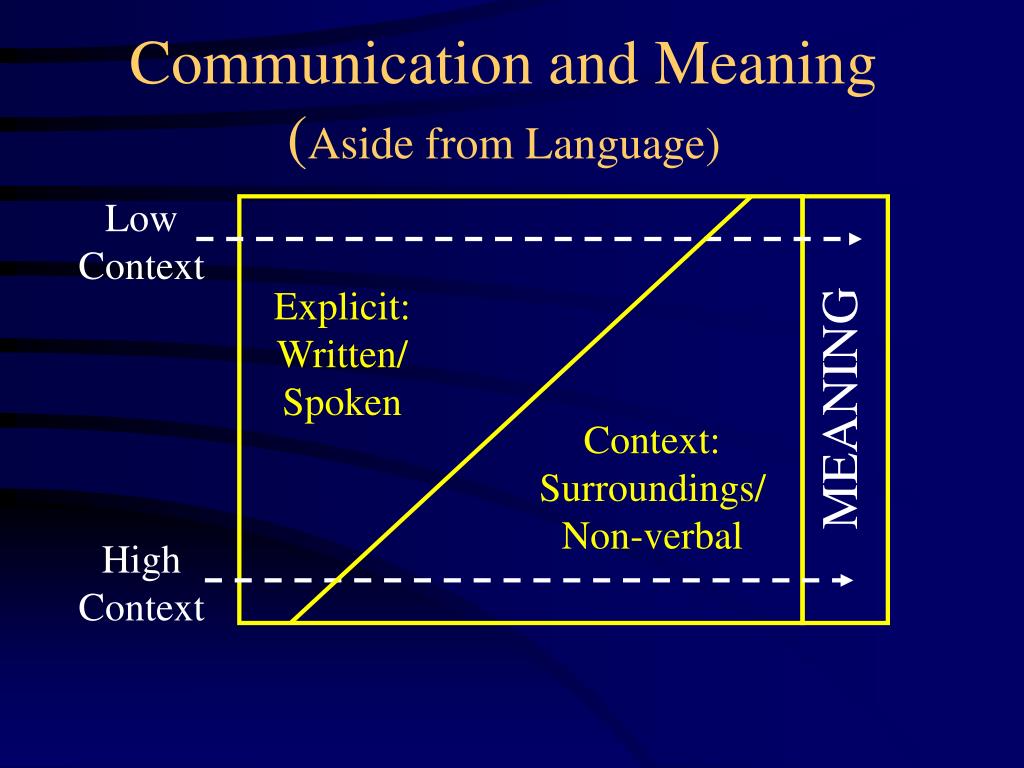 Communication and Meaning
(Aside from Language)

Low Context

Explicit: Written/ Spoken

Context: Surroundings/ Non-verbal

MEANING

High Context